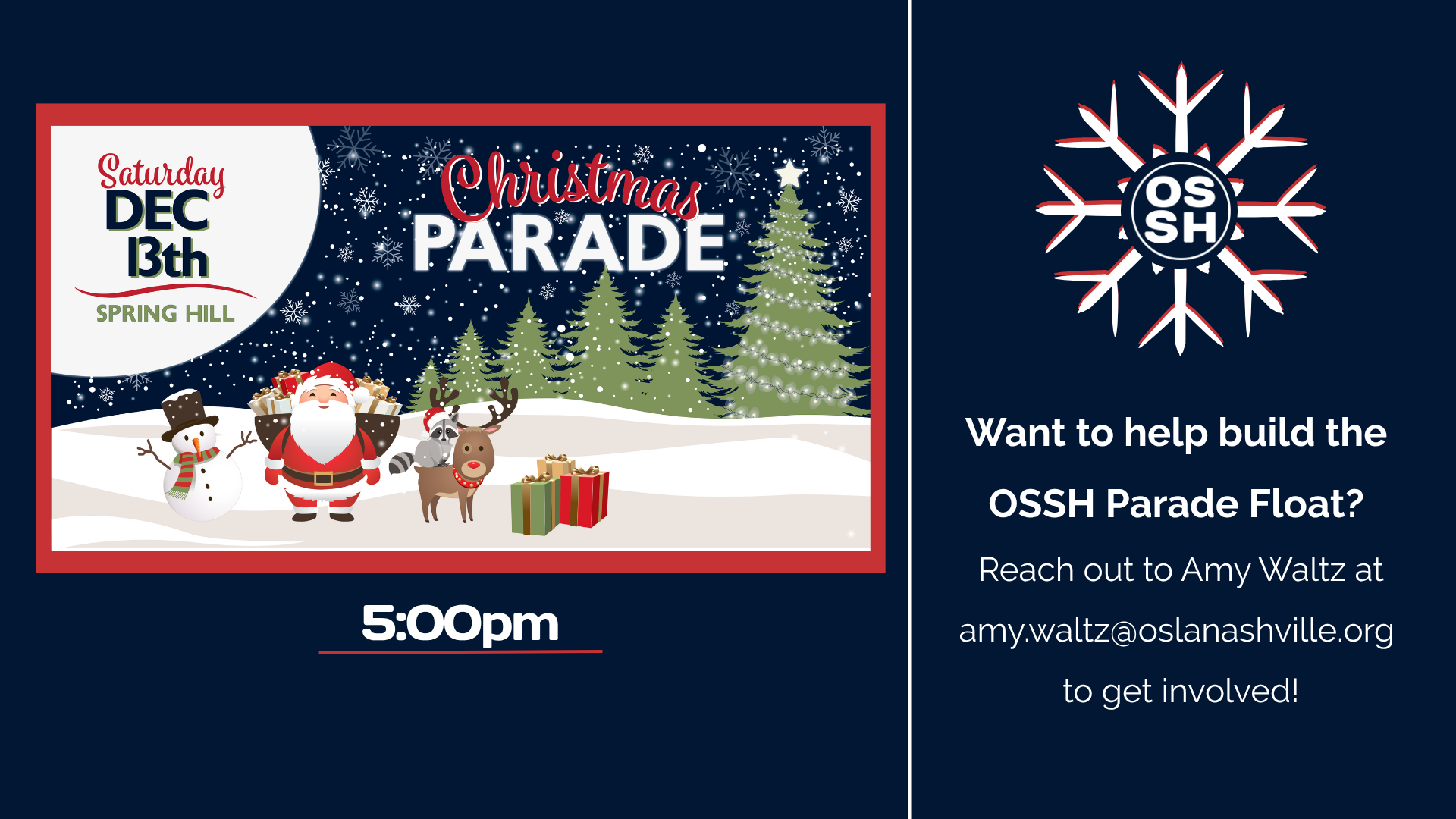 Saturday
DEC
13th
SPRING HILL

Christmas
PARADE

5:00pm

OS
SH

Want to help build the OSSH Parade Float?

Reach out to Amy Waltz at amy.waltz@oslanashville.org to get involved!